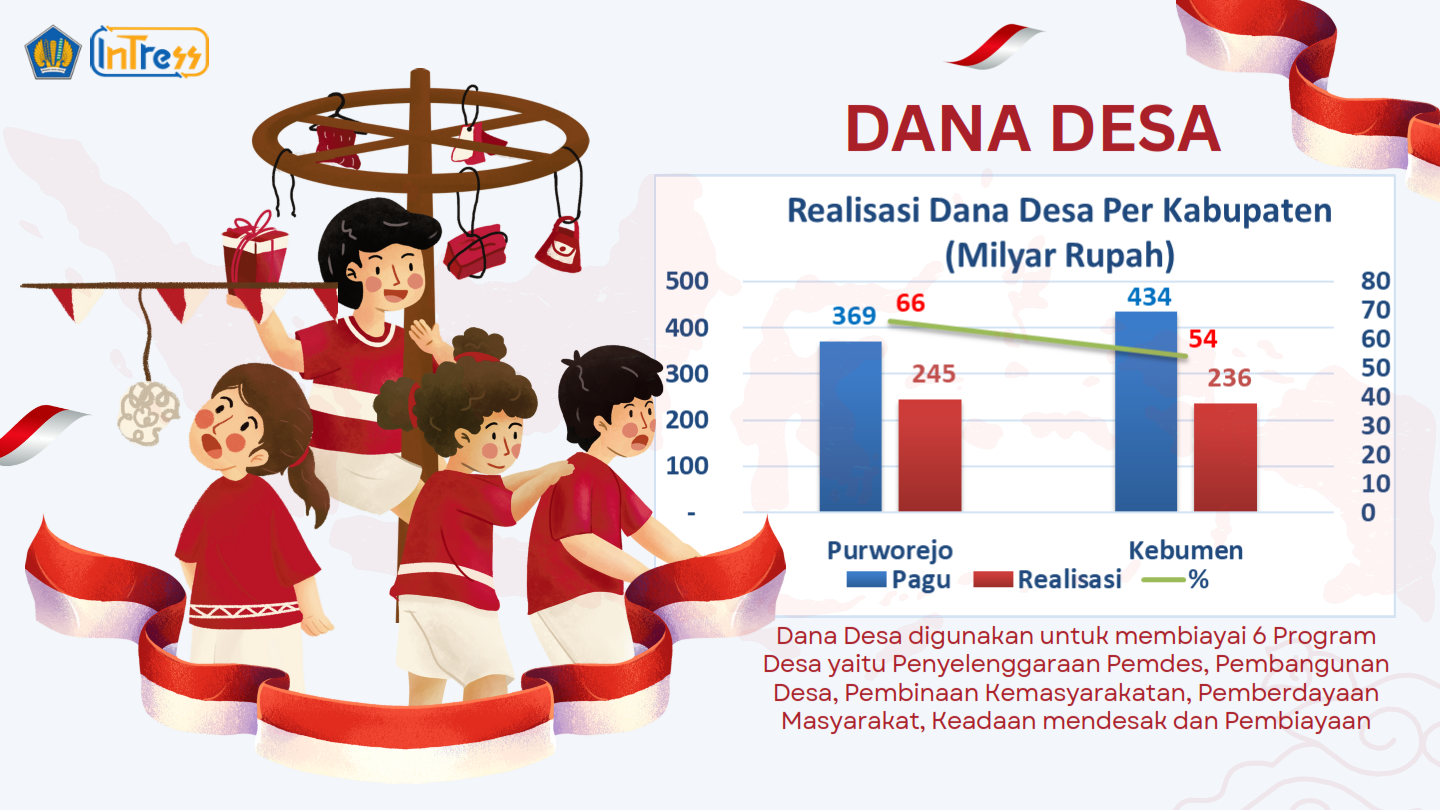 InTress

DANA DESA

Realisasi Dana Desa Per Kabupaten (Milyar Rupah)

500
400
300
200
100
-

80
70
60
50
40
30
20
10
0

369
66
245
434
54
236

Purworejo
Kebumen

Pagu
Realisasi
%

Dana Desa digunakan untuk membiayai 6 Program Desa yaitu Penyelenggaraan Pemdes, Pembangunan Desa, Pembinaan Kemasyarakatan, Pemberdayaan Masyarakat, Keadaan mendesak dan Pembiayaan